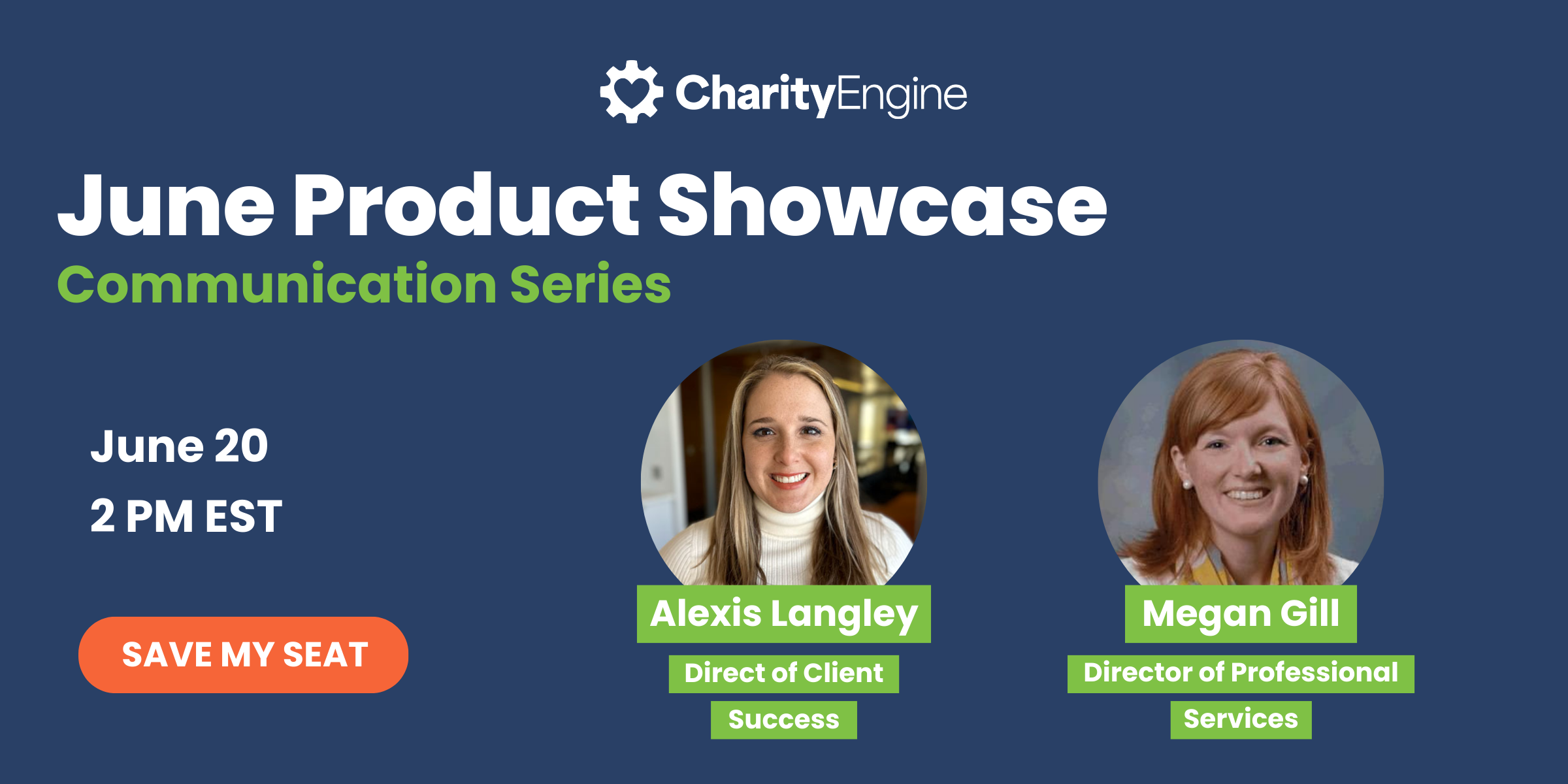 CharityEngine

June Product Showcase
Communication Series

June 20
2 PM EST

SAVE MY SEAT

Alexis Langley
Direct of Client Success

Megan Gill
Director of Professional Services